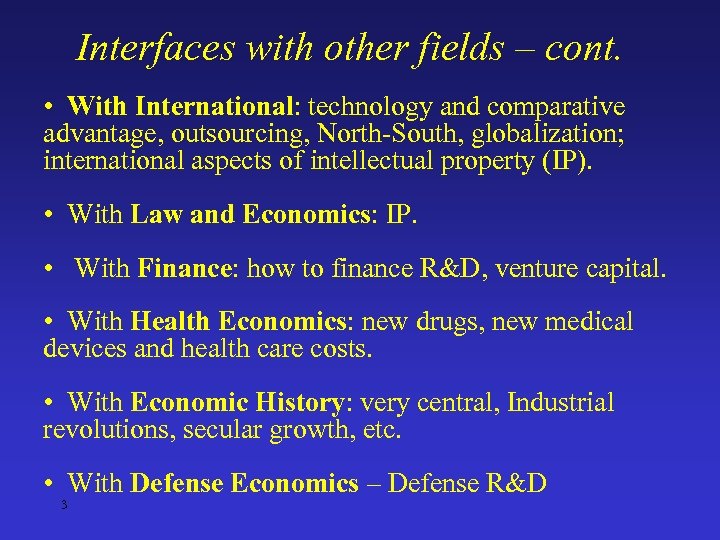 Interfaces with other fields – cont.

• With International: technology and comparative advantage, outsourcing, North-South, globalization; international aspects of intellectual property (IP).

• With Law and Economics: IP.

• With Finance: how to finance R&D, venture capital.

• With Health Economics: new drugs, new medical devices and health care costs.

• With Economic History: very central, Industrial revolutions, secular growth, etc.

• With Defense Economics – Defense R&D

3